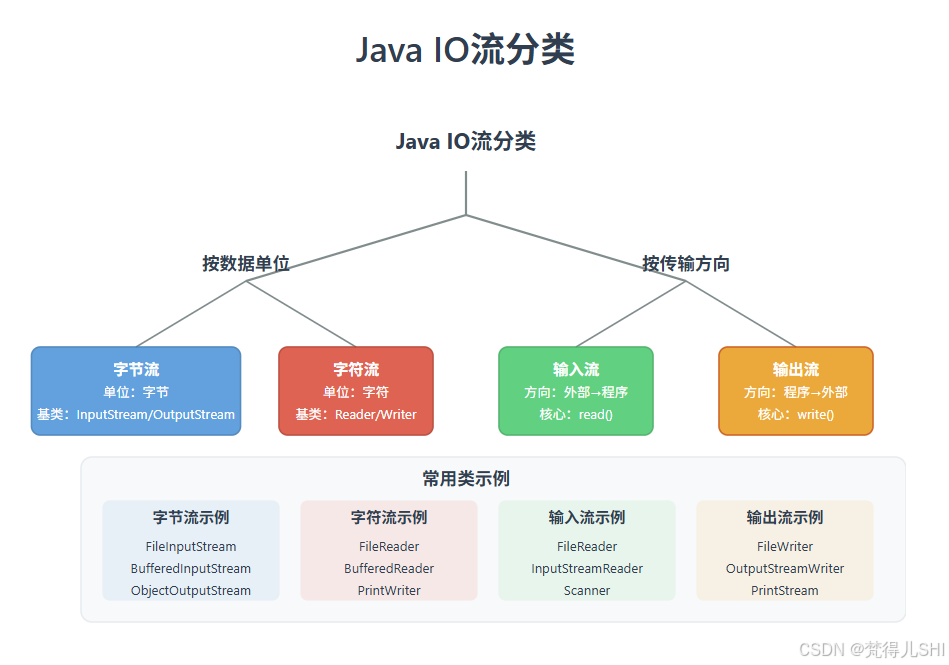 Java IO流分类

Java IO流分类

按数据单位

按传输方向

字节流
单位：字节
基类：InputStream/OutputStream

字符流
单位：字符
基类：Reader/Writer

输入流
方向：外部→程序
核心：read()

输出流
方向：程序→外部
核心：write()

常用类示例

字节流示例
FileInputStream
BufferedInputStream
ObjectOutputStream

字符流示例
FileReader
BufferedReader
PrintWriter

输入流示例
FileReader
InputStreamReader
Scanner

输出流示例
FileWriter
OutputStreamWriter
PrintStream

CSDN @梵得儿SHI